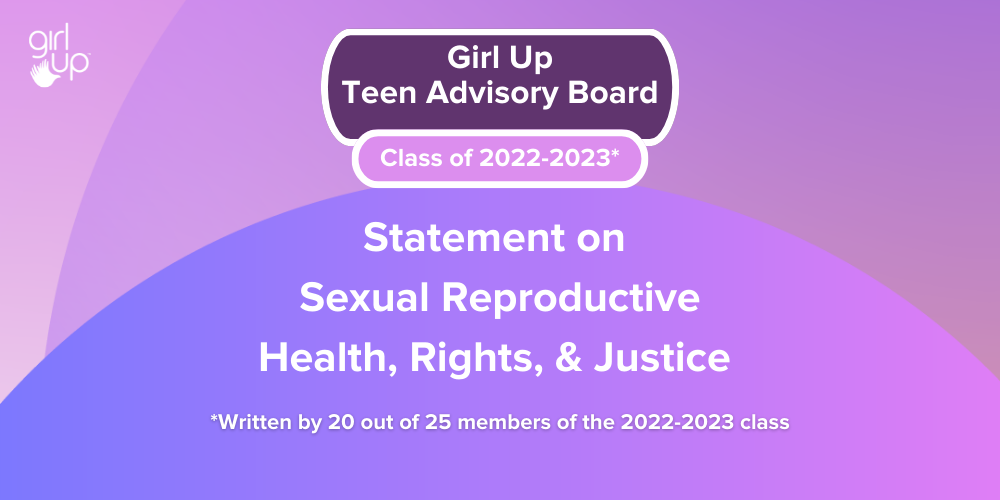 girl up

Girl Up
Teen Advisory Board

Class of 2022-2023*

Statement on
Sexual Reproductive
Health, Rights, & Justice

*Written by 20 out of 25 members of the 2022-2023 class